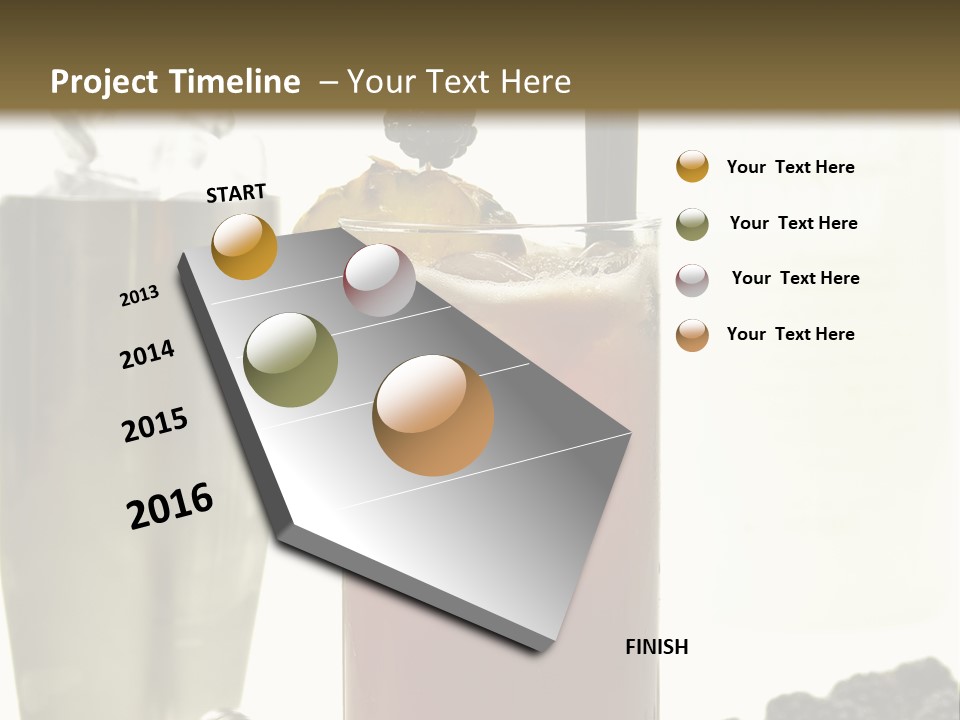 Project Timeline – Your Text Here

START

2013

2014

2015

2016

FINISH

Your Text Here

Your Text Here

Your Text Here

Your Text Here